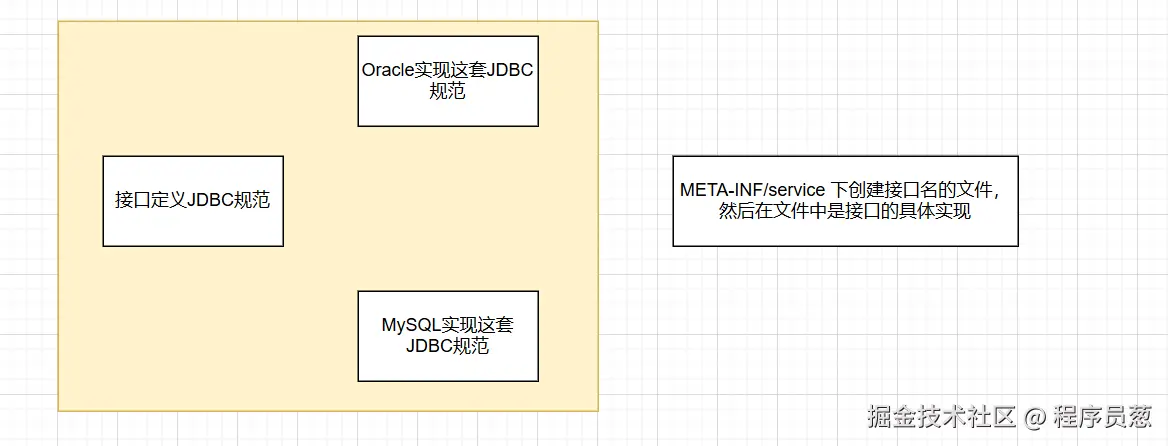 Oracle实现这套JDBC规范

接口定义JDBC规范

MySQL实现这套JDBC规范

META-INF/service 下创建接口名的文件，然后在文件中是接口的具体实现

掘金技术社区 @ 程序员葱